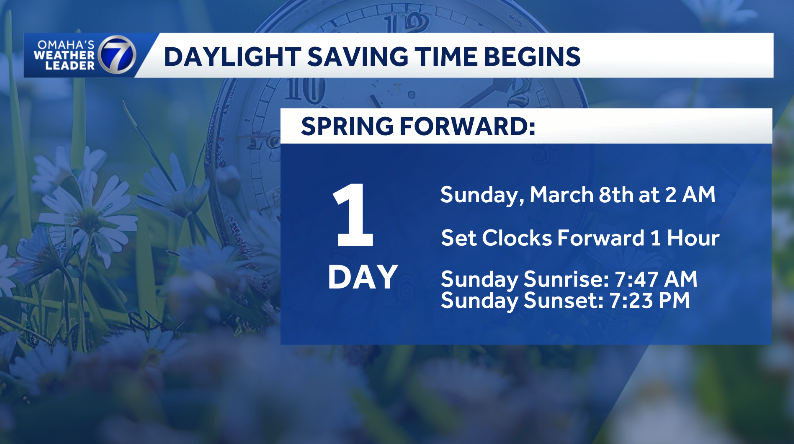 OMAHA'S WEATHER LEADER 7

DAYLIGHT SAVING TIME BEGINS

SPRING FORWARD:

1 DAY

Sunday, March 8th at 2 AM

Set Clocks Forward 1 Hour

Sunday Sunrise: 7:47 AM
Sunday Sunset: 7:23 PM